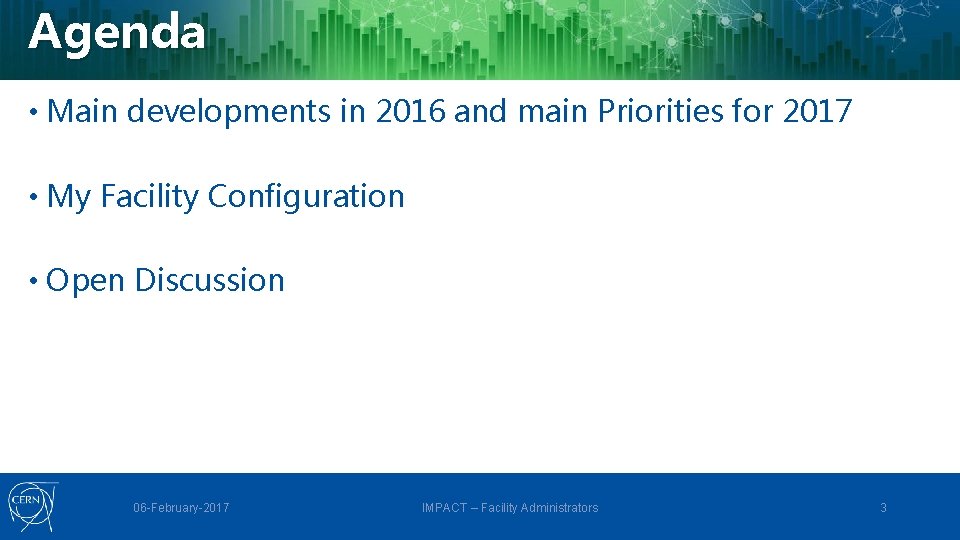 Agenda

• Main developments in 2016 and main Priorities for 2017

• My Facility Configuration

• Open Discussion

CERN

06-February-2017

IMPACT – Facility Administrators

3